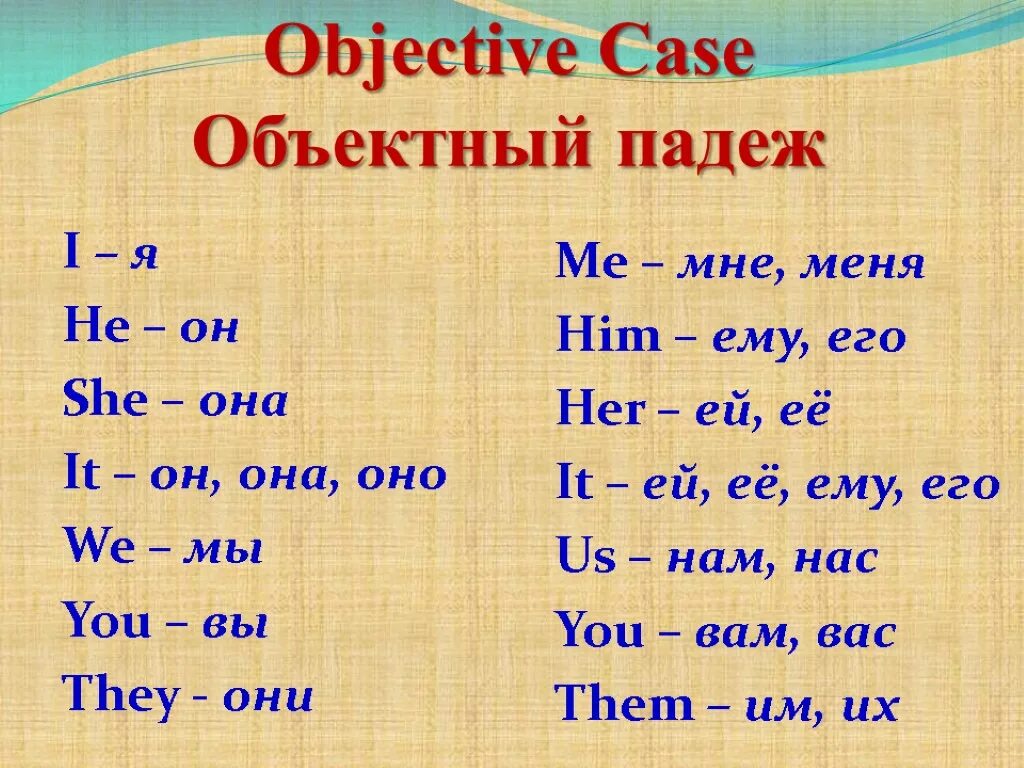 Objective Case
Объектный падеж

I – я
He – он
She – она
It – он, она, оно
We – мы
You – вы
They - они

Me – мне, меня
Him – ему, его
Her – ей, её
It – ей, её, ему, его
Us – нам, нас
You – вам, вас
Them – им, их